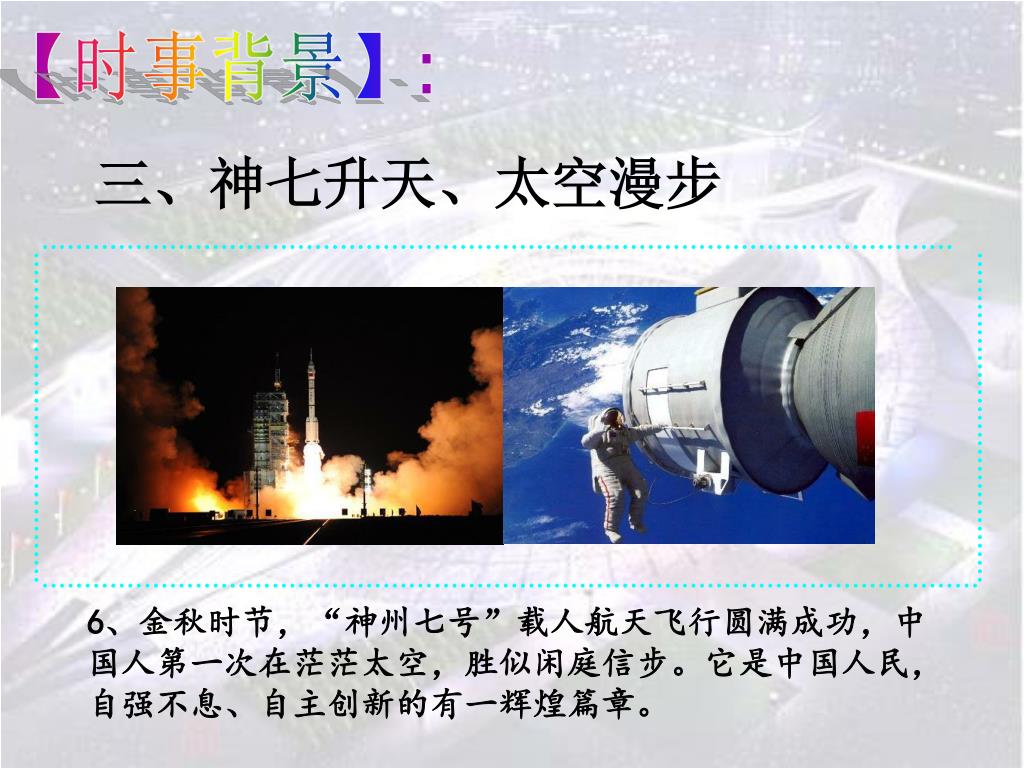 【时事背景】:

三、神七升天、太空漫步

6、金秋时节，“神州七号”载人航天飞行圆满成功，中国人第一次在茫茫太空，胜似闲庭信步。它是中国人民，自强不息、自主创新的有一辉煌篇章。